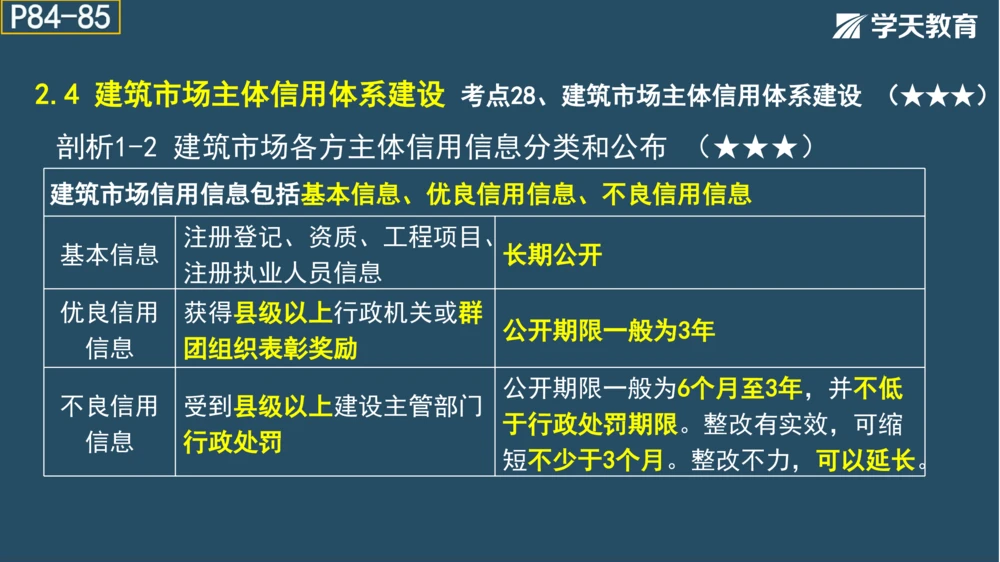 P84-85

学天教育

2.4 建筑市场主体信用体系建设 考点28、建筑市场主体信用体系建设 （★★★）

剖析1-2 建筑市场各方主体信用信息分类和公布 （★★★）

| 建筑市场信用信息包括基本信息、优良信用信息、不良信用信息 | | |
|---|---|---|
| 基本信息 | 注册登记、资质、工程项目、注册执业人员信息 | 长期公开 |
| 优良信用信息 | 获得县级以上行政机关或群团组织表彰奖励 | 公开期限一般为3年 |
| 不良信用信息 | 受到县级以上建设主管部门行政处罚 | 公开期限一般为6个月至3年，并不低于行政处罚期限。整改有实效，可缩短不少于3个月。整改不力，可以延长。 |